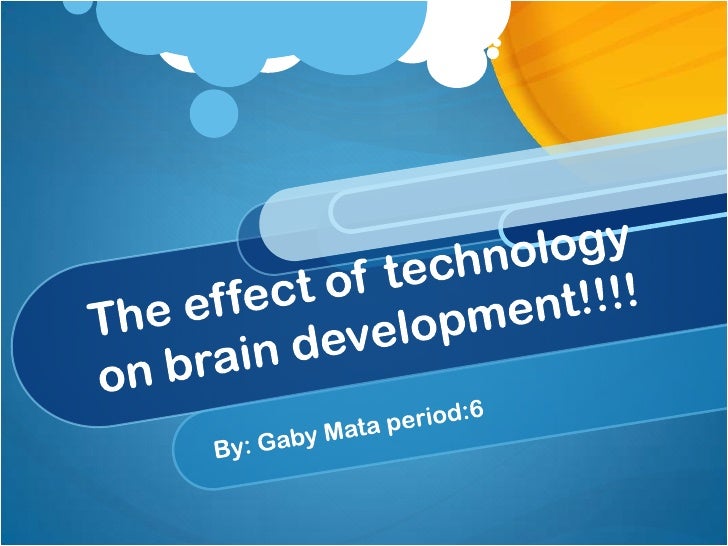 The effect of technology on brain development!!!!

By: Gaby Mata period:6